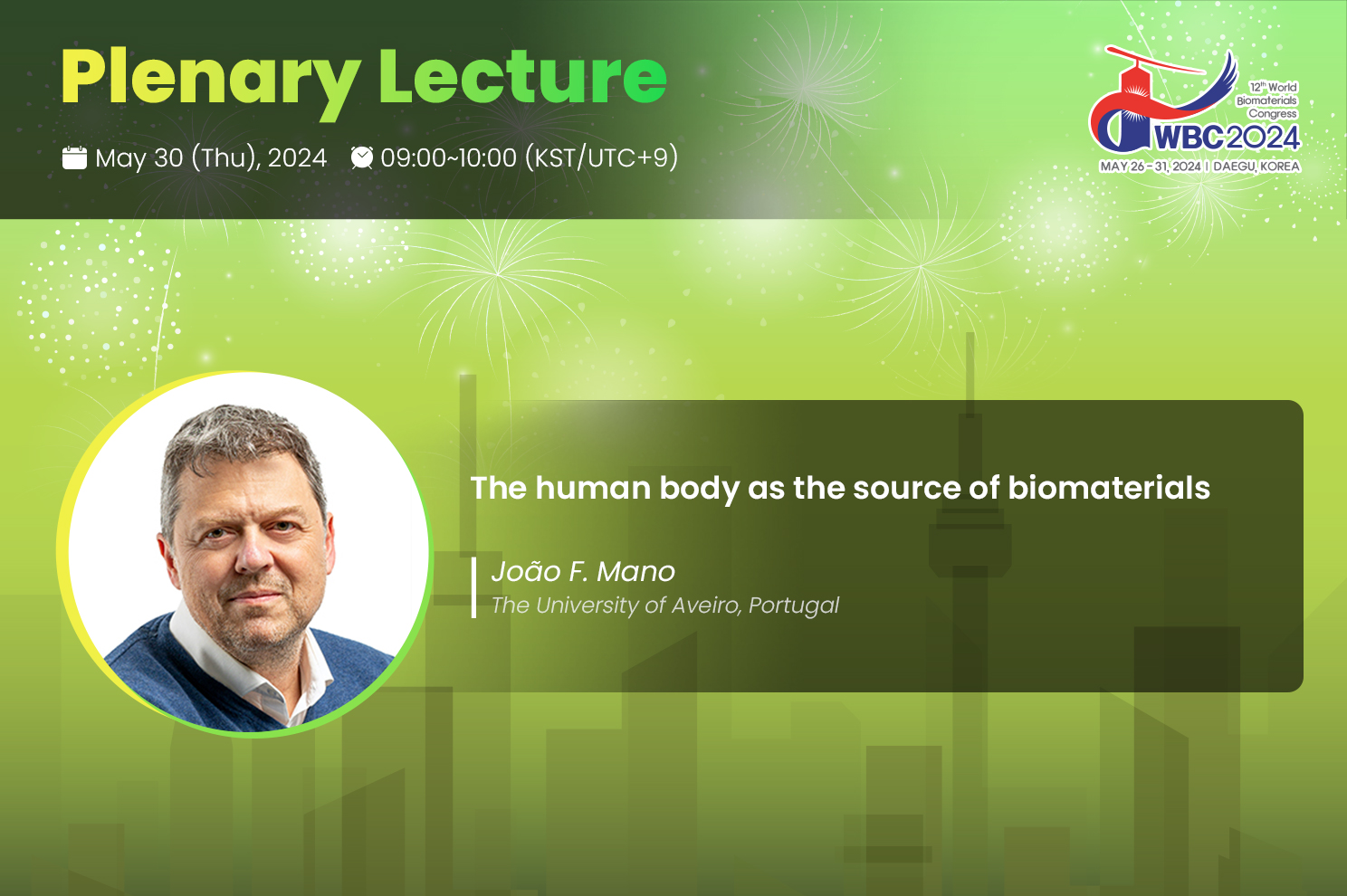 Plenary Lecture

May 30 (Thu), 2024 09:00~10:00 (KST/UTC+9)

12th World Biomaterials Congress
WBC2024
MAY 26 - 31, 2024 | DAEGU, KOREA

The human body as the source of biomaterials

João F. Mano
The University of Aveiro, Portugal